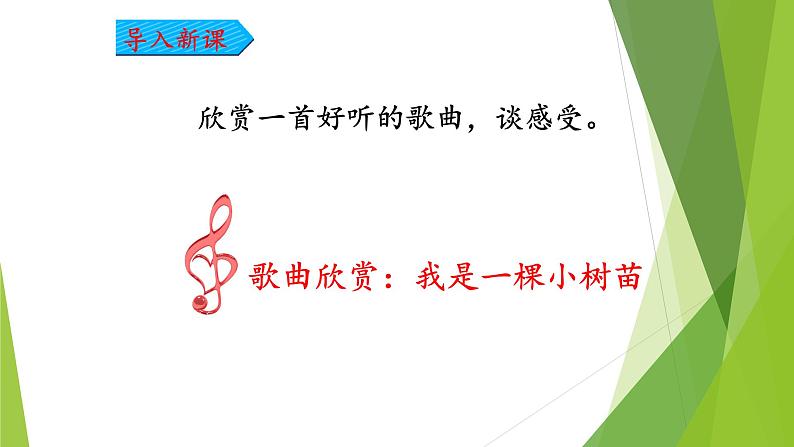 导入新课

欣赏一首好听的歌曲，谈感受。

歌曲欣赏：我是一棵小树苗